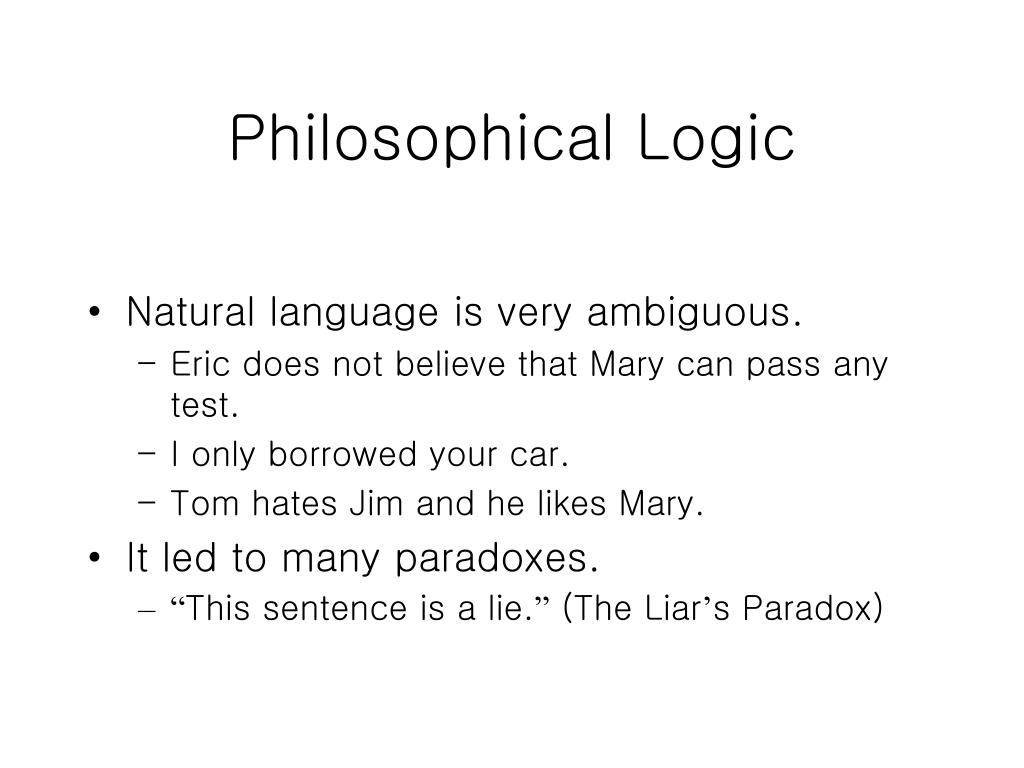 Philosophical Logic

• Natural language is very ambiguous.
  – Eric does not believe that Mary can pass any test.
  – I only borrowed your car.
  – Tom hates Jim and he likes Mary.
• It led to many paradoxes.
  – “This sentence is a lie.” (The Liar’s Paradox)